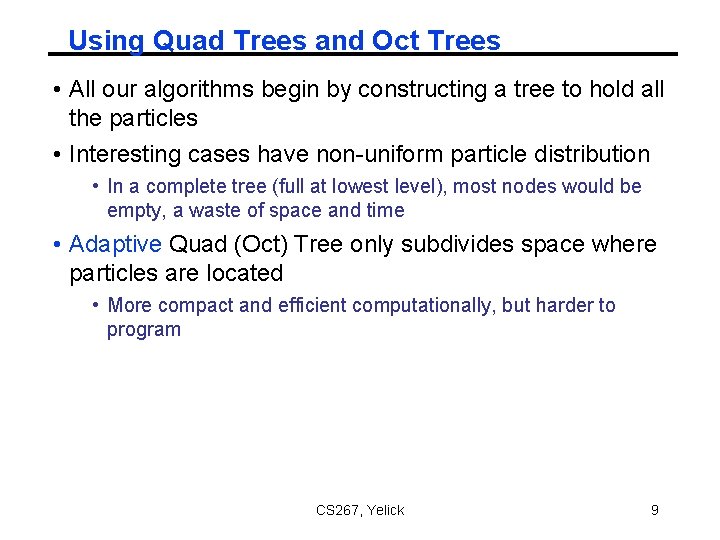 Using Quad Trees and Oct Trees

• All our algorithms begin by constructing a tree to hold all the particles

• Interesting cases have non-uniform particle distribution

• In a complete tree (full at lowest level), most nodes would be empty, a waste of space and time

• Adaptive Quad (Oct) Tree only subdivides space where particles are located

• More compact and efficient computationally, but harder to program

CS267, Yelick

9